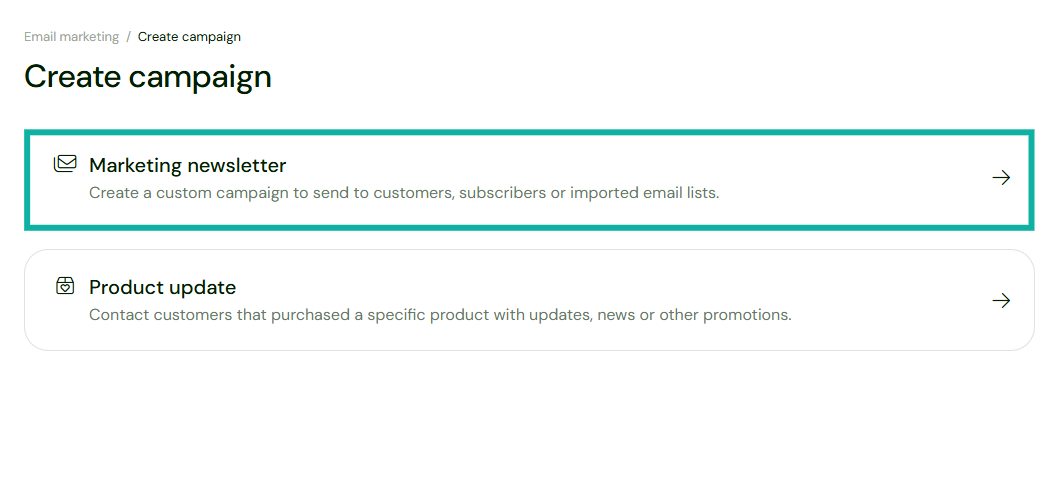 Email marketing / Create campaign

Create campaign

Marketing newsletter
Create a custom campaign to send to customers, subscribers or imported email lists.

Product update
Contact customers that purchased a specific product with updates, news or other promotions.